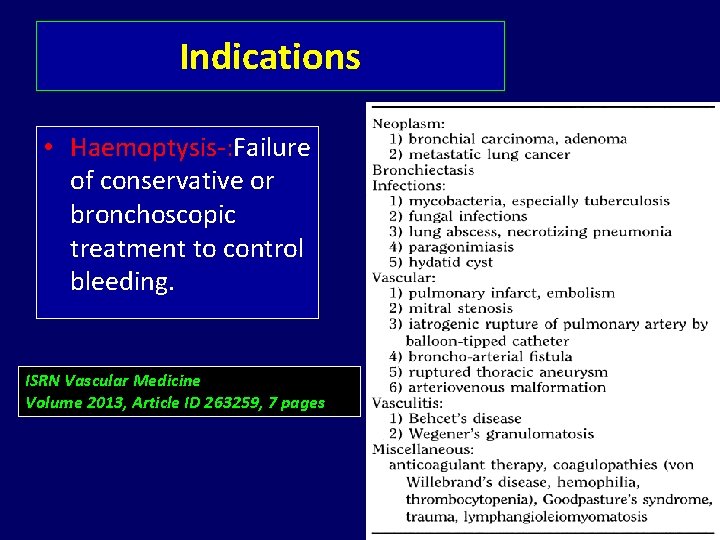 Indications

• Haemoptysis-:Failure of conservative or bronchoscopic treatment to control bleeding.

ISRN Vascular Medicine
Volume 2013, Article ID 263259, 7 pages

Neoplasm:
1) bronchial carcinoma, adenoma
2) metastatic lung cancer
Bronchiectasis
Infections:
1) mycobacteria, especially tuberculosis
2) fungal infections
3) lung abscess, necrotizing pneumonia
4) paragonimiasis
5) hydatid cyst
Vascular:
1) pulmonary infarct, embolism
2) mitral stenosis
3) iatrogenic rupture of pulmonary artery by balloon-tipped catheter
4) broncho-arterial fistula
5) ruptured thoracic aneurysm
6) arteriovenous malformation
Vasculitis:
1) Behcet's disease
2) Wegener's granulomatosis
Miscellaneous:
anticoagulant therapy, coagulopathies (von Willebrand's disease, hemophilia, thrombocytopenia), Goodpasture's syndrome, trauma, lymphangioleiomyomatosis